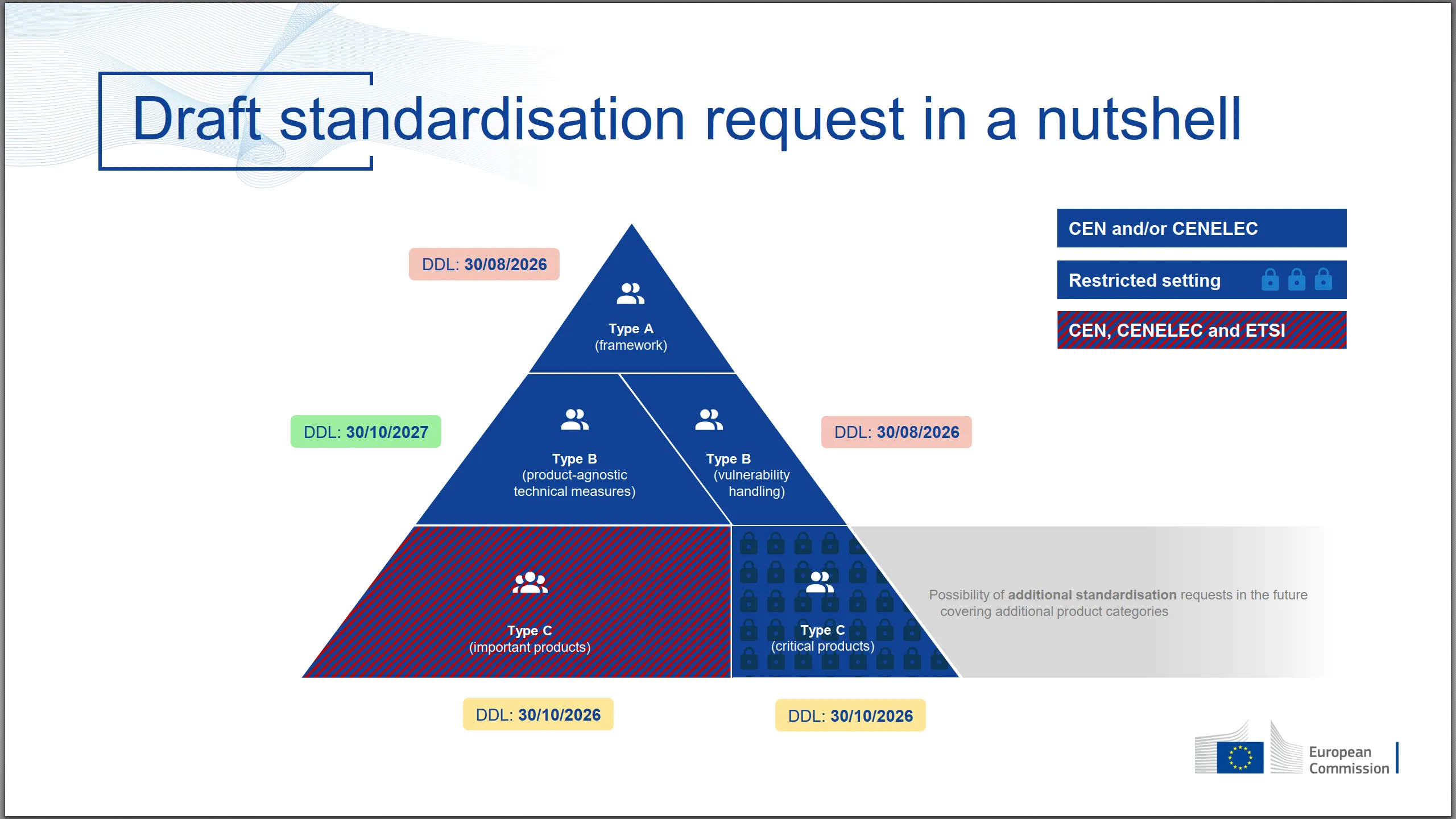 Draft standardisation request in a nutshell

CEN and/or CENELEC

Restricted setting

CEN, CENELEC and ETSI

DDL: 30/08/2026

Type A
(framework)

DDL: 30/10/2027

Type B
(product-agnostic technical measures)

Type B
(vulnerability handling)

DDL: 30/08/2026

Type C
(important products)

Type C
(critical products)

Possibility of additional standardisation requests in the future covering additional product categories

DDL: 30/10/2026

DDL: 30/10/2026

European Commission